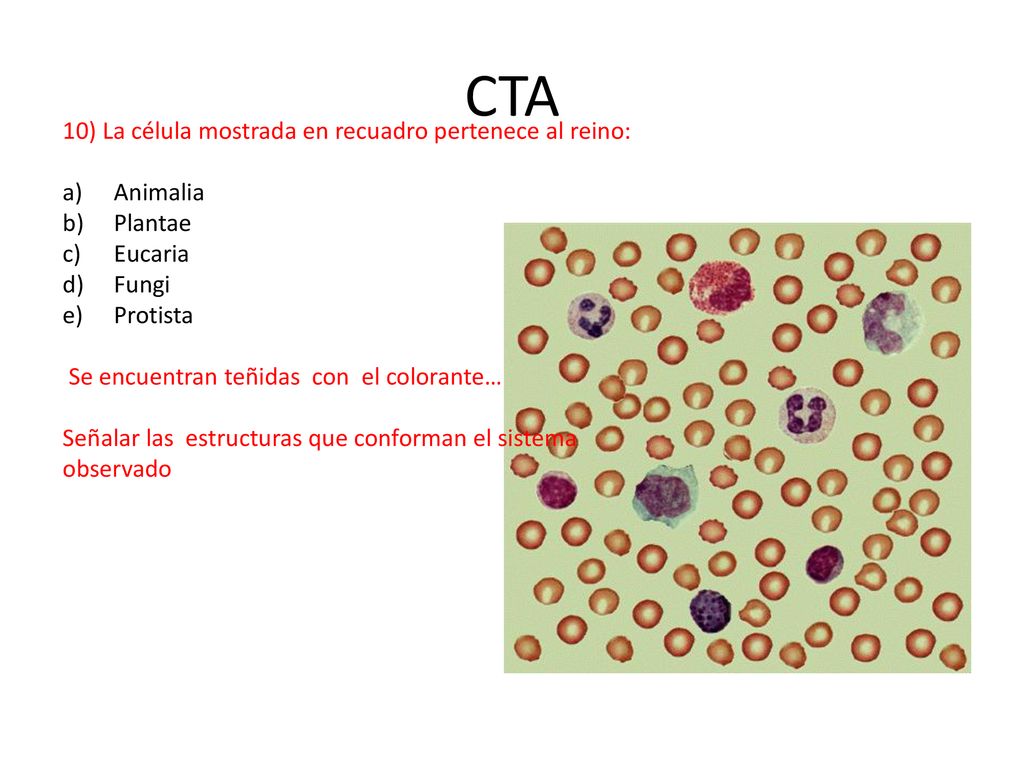 CTA

10) La célula mostrada en recuadro pertenece al reino:

a) Animalia
b) Plantae
c) Eucaria
d) Fungi
e) Protista

Se encuentran teñidas con el colorante…

Señalar las estructuras que conforman el sistema observado